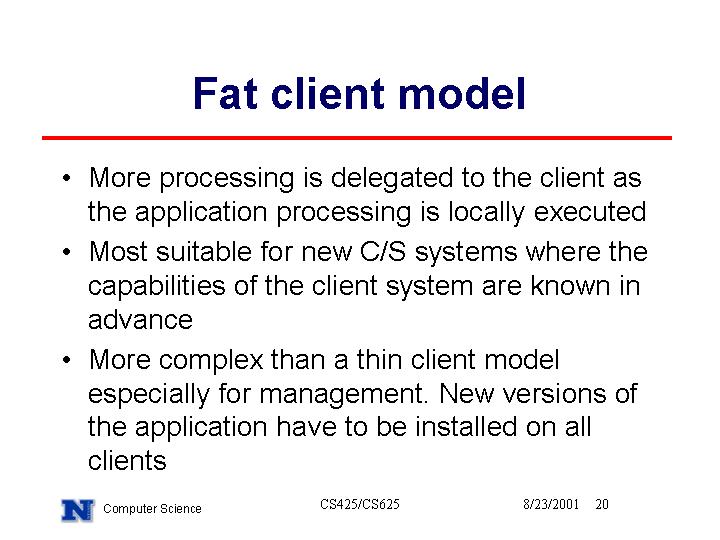 Fat client model

• More processing is delegated to the client as the application processing is locally executed
• Most suitable for new C/S systems where the capabilities of the client system are known in advance
• More complex than a thin client model especially for management. New versions of the application have to be installed on all clients

N Computer Science CS425/CS625 8/23/2001 20